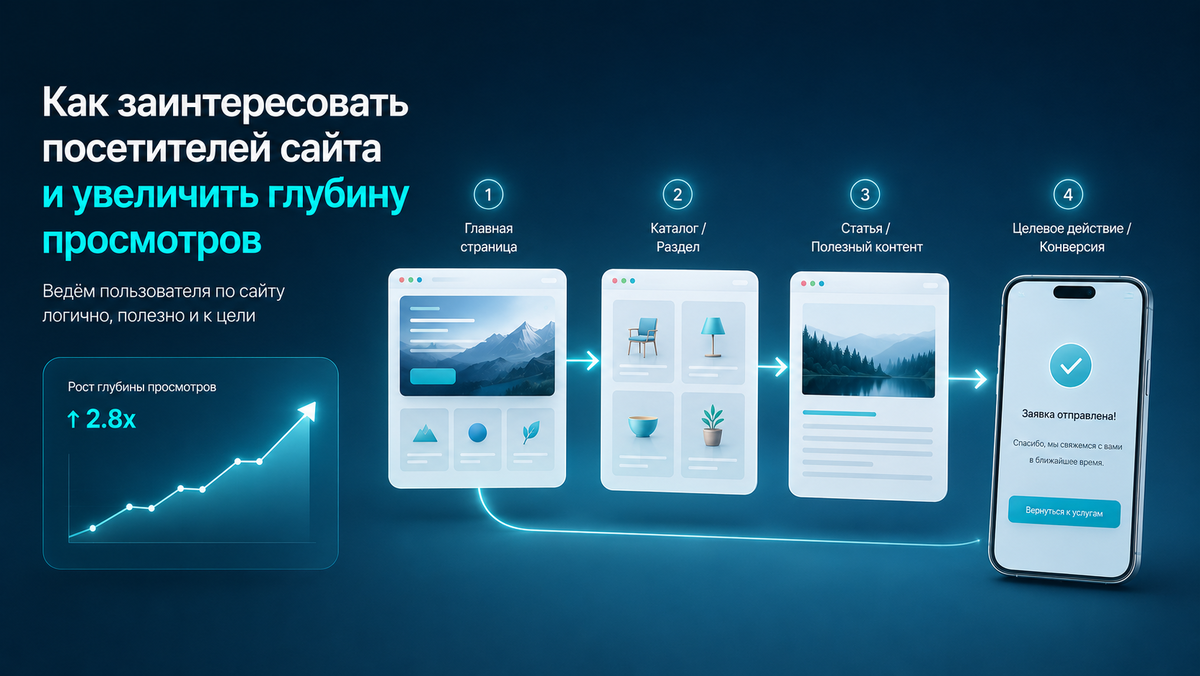 Как заинтересовать посетителей сайта и увеличить глубину просмотров

Ведём пользователя по сайту логично, полезно и к цели

Рост глубины просмотров

↑ 2.8x

1
Главная страница

2
Каталог / Раздел

3
Статья / Полезный контент

4
Целевое действие / Конверсия

Заявка отправлена!

Спасибо, мы свяжемся с вами в ближайшее время.

Вернуться к услугам